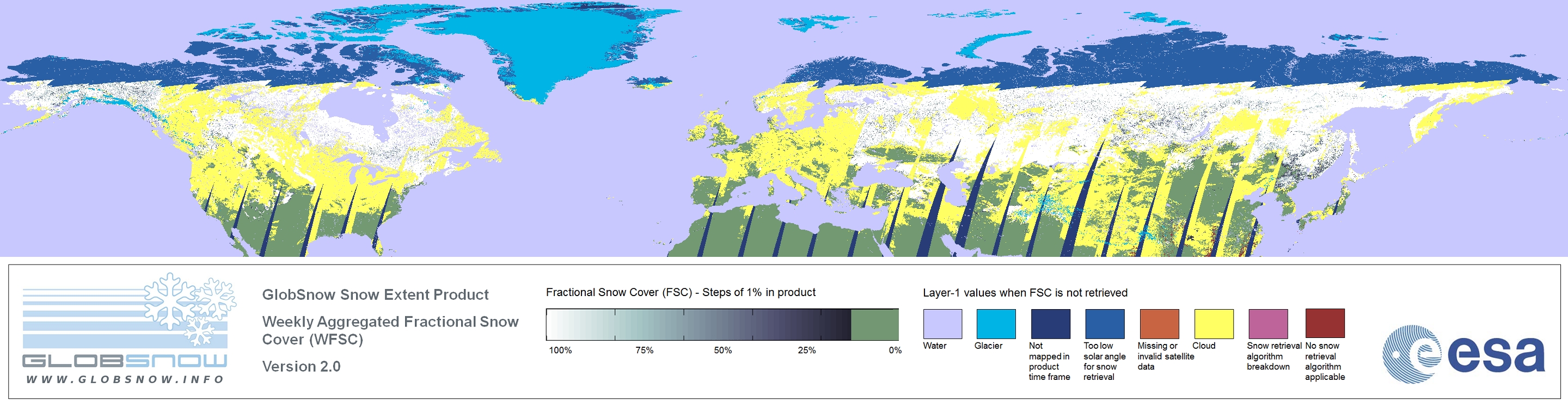 GLOBSNOW
WWW.GLOBSNOW.INFO

GlobSnow Snow Extent Product

Weekly Aggregated Fractional Snow Cover (WFSC)

Version 2.0

Fractional Snow Cover (FSC) - Steps of 1% in product

100% 75% 50% 25% 0%

Layer-1 values when FSC is not retrieved

Water

Glacier

Not mapped in product time frame

Too low solar angle for snow retrieval

Missing or invalid satellite data

Cloud

Snow retrieval algorithm breakdown

No snow retrieval algorithm applicable

esa